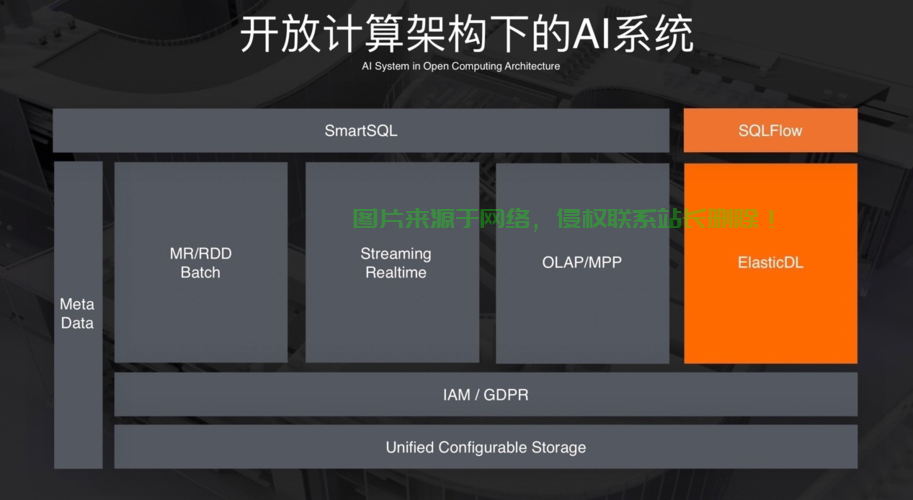 开放计算架构下的AI系统
AI System in Open Computing Architecture

SmartSQL

SQLFlow

Meta Data

MR/RDD Batch

Streaming Realtime

OLAP/MPP

ElasticDL

图片来源于网络，侵权联系站长删除！

IAM / GDPR

Unified Configurable Storage